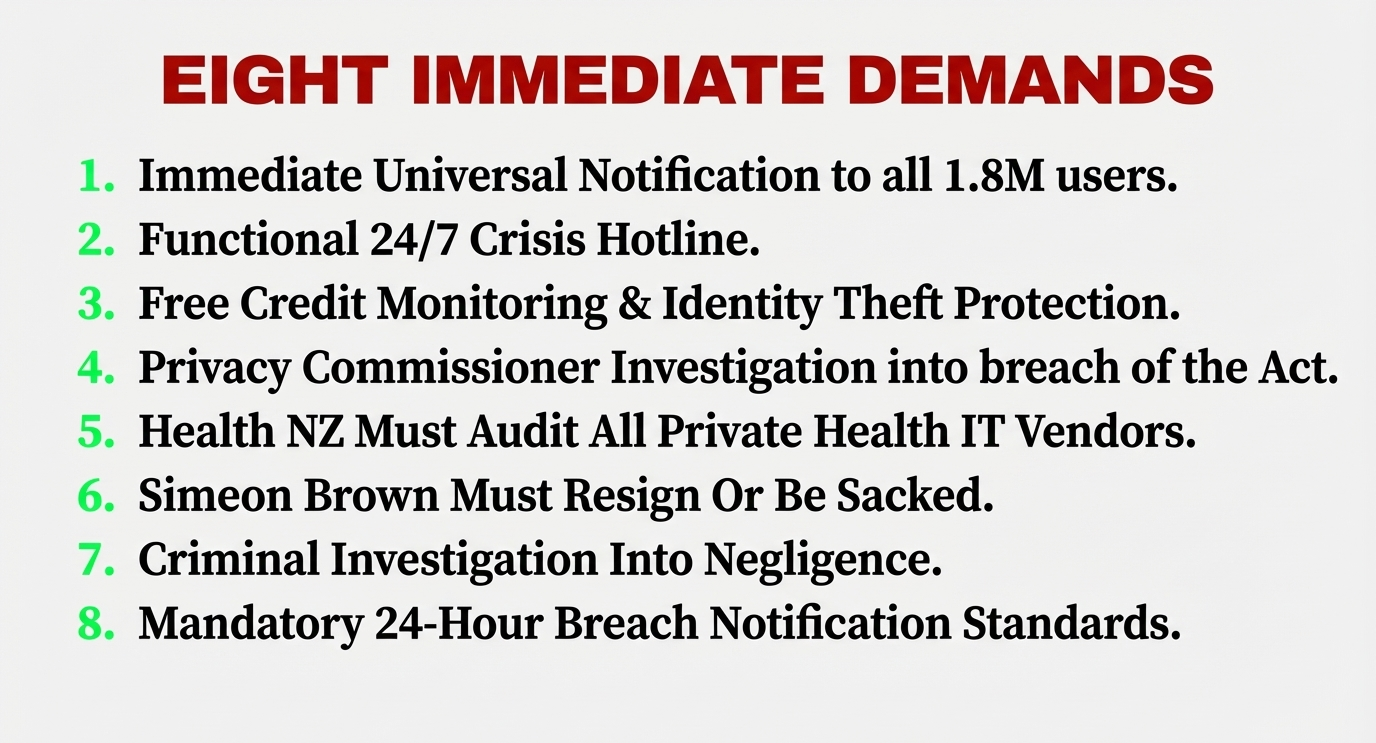 EIGHT IMMEDIATE DEMANDS

1. Immediate Universal Notification to all 1.8M users.
2. Functional 24/7 Crisis Hotline.
3. Free Credit Monitoring & Identity Theft Protection.
4. Privacy Commissioner Investigation into breach of the Act.
5. Health NZ Must Audit All Private Health IT Vendors.
6. Simeon Brown Must Resign Or Be Sacked.
7. Criminal Investigation Into Negligence.
8. Mandatory 24-Hour Breach Notification Standards.